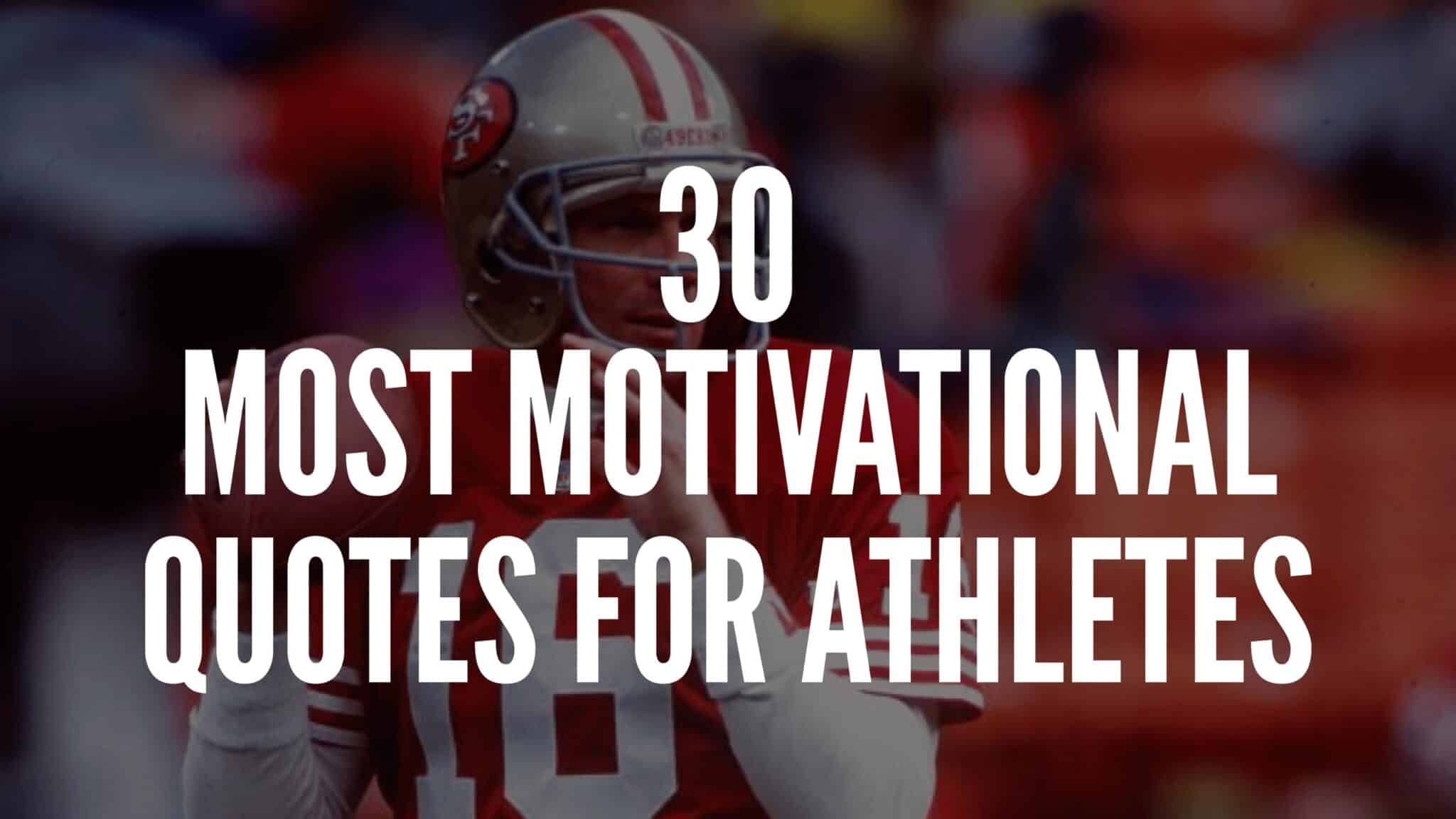 30
MOST MOTIVATIONAL QUOTES FOR ATHLETES